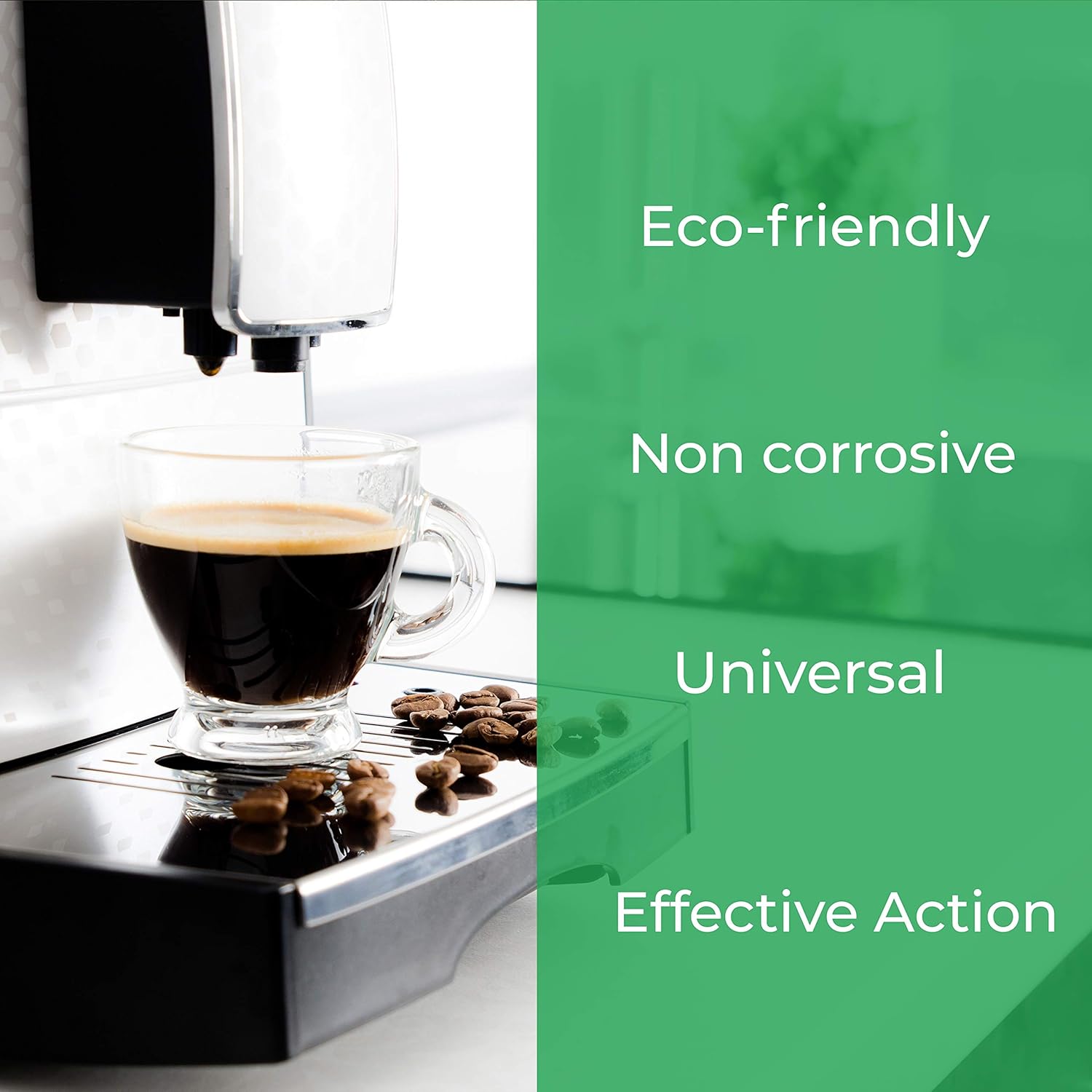 Eco-friendly

Non corrosive

Universal

Effective Action